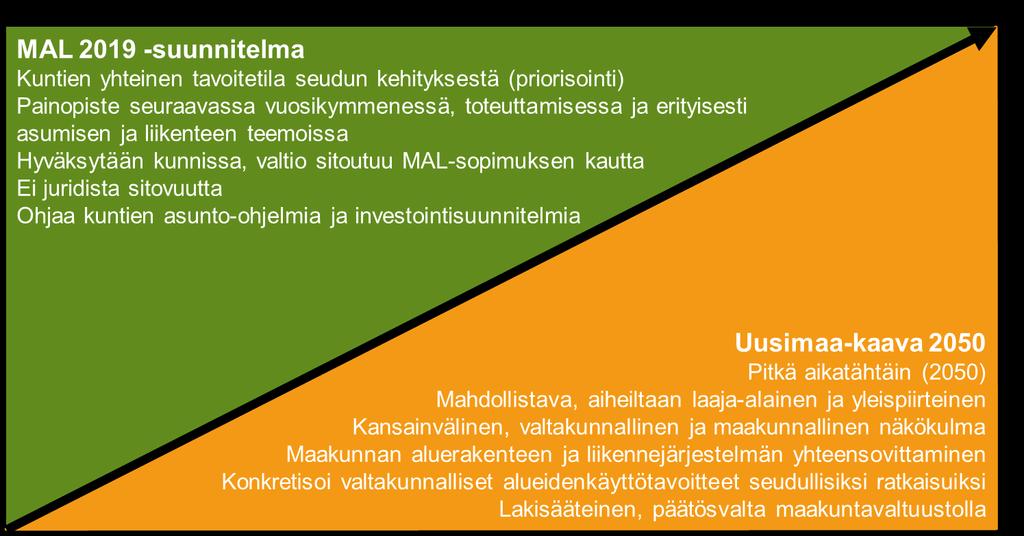 MAL 2019 -suunnitelma
Kuntien yhteinen tavoitetila seudun kehityksestä (priorisointi)
Painopiste seuraavassa vuosikymmenessä, toteuttamisessa ja erityisesti asumisen ja liikenteen teemoissa
Hyväksytään kunnissa, valtio sitoutuu MAL-sopimuksen kautta
Ei juridista sitovuutta
Ohjaa kuntien asunto-ohjelmia ja investointisuunnitelmia

Uusimaa-kaava 2050
Pitkä aikatähtäin (2050)
Mahdollistava, aiheiltaan laaja-alainen ja yleispiirteinen
Kansainvälinen, valtakunnallinen ja maakunnallinen näkökulma
Maakunnan aluerakenteen ja liikennejärjestelmän yhteensovittaminen
Konkretisoi valtakunnalliset alueidenkäyttötavoitteet seudullisiksi ratkaisuiksi
Lakisääteinen, päätösvalta maakuntavaltuustolla